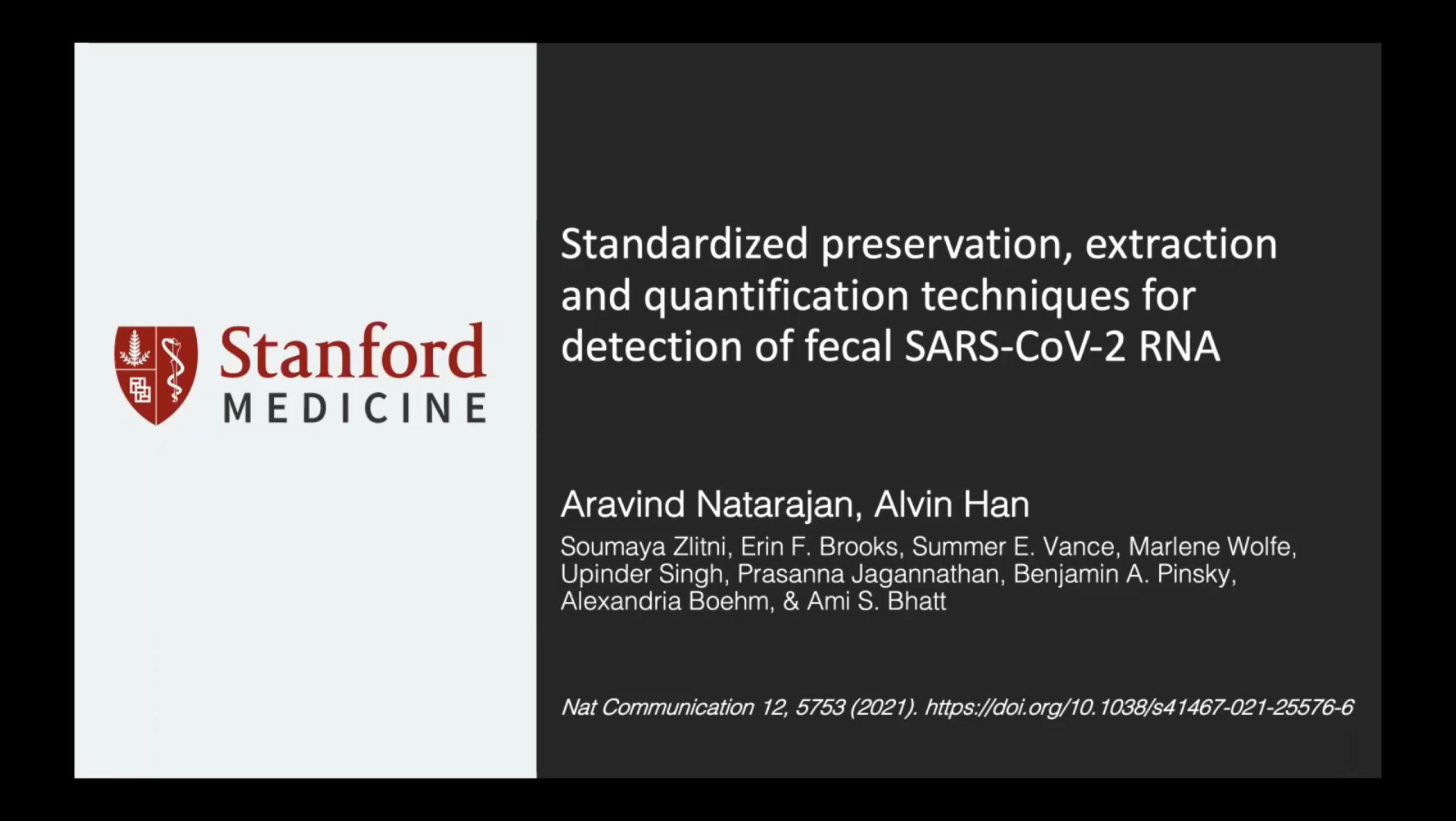 Stanford
MEDICINE

Standardized preservation, extraction and quantification techniques for detection of fecal SARS-CoV-2 RNA

Aravind Natarajan, Alvin Han
Soumaya Zlitni, Erin F. Brooks, Summer E. Vance, Marlene Wolfe, Upinder Singh, Prasanna Jagannathan, Benjamin A. Pinsky, Alexandria Boehm, & Ami S. Bhatt

Nat Communication 12, 5753 (2021). https://doi.org/10.1038/s41467-021-25576-6